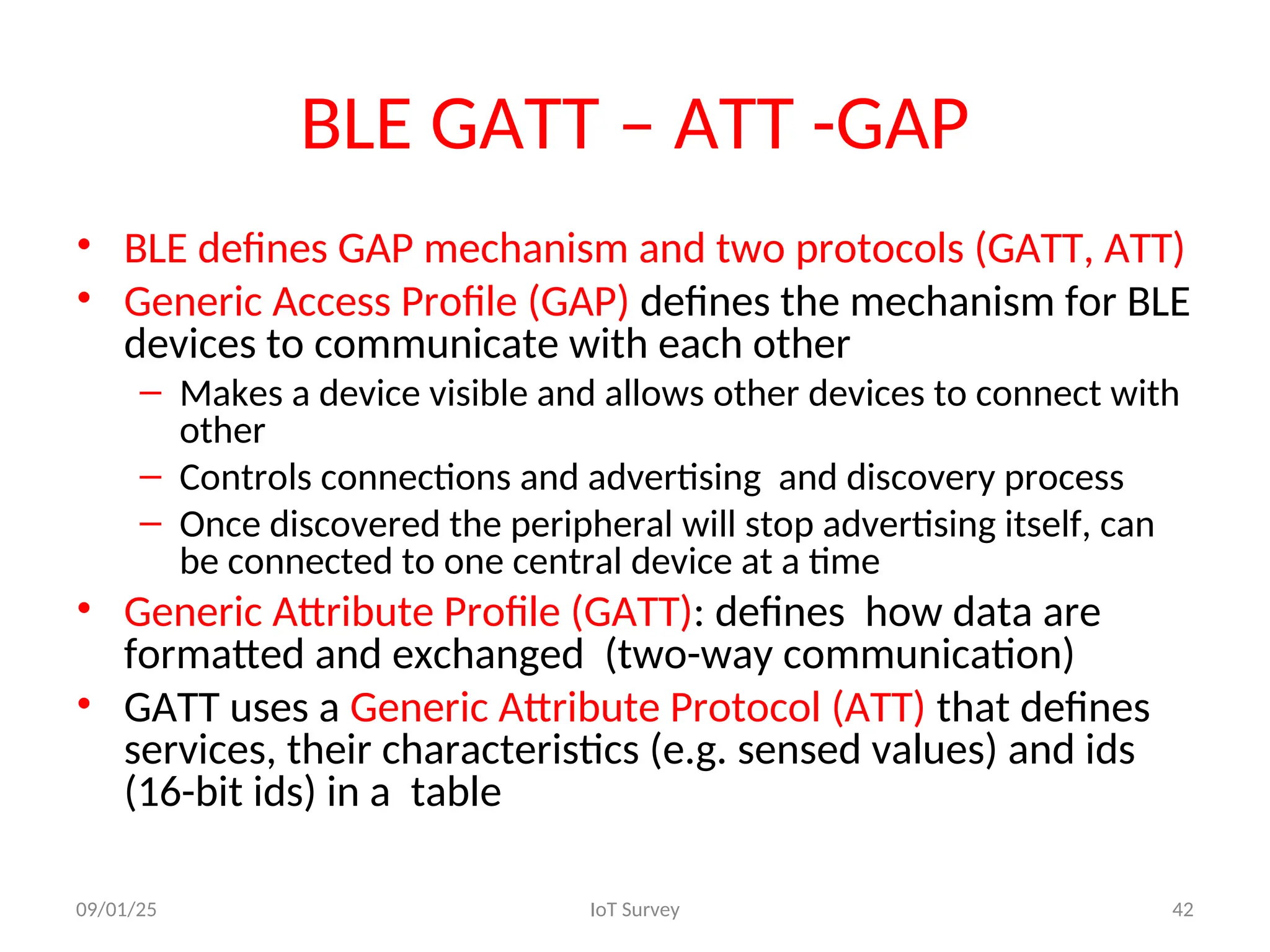 BLE GATT – ATT -GAP

• BLE defines GAP mechanism and two protocols (GATT, ATT)
• Generic Access Profile (GAP) defines the mechanism for BLE devices to communicate with each other
 – Makes a device visible and allows other devices to connect with other
 – Controls connections and advertising and discovery process
 – Once discovered the peripheral will stop advertising itself, can be connected to one central device at a time
• Generic Attribute Profile (GATT): defines how data are formatted and exchanged (two-way communication)
• GATT uses a Generic Attribute Protocol (ATT) that defines services, their characteristics (e.g. sensed values) and ids (16-bit ids) in a table

09/01/25 IoT Survey 42